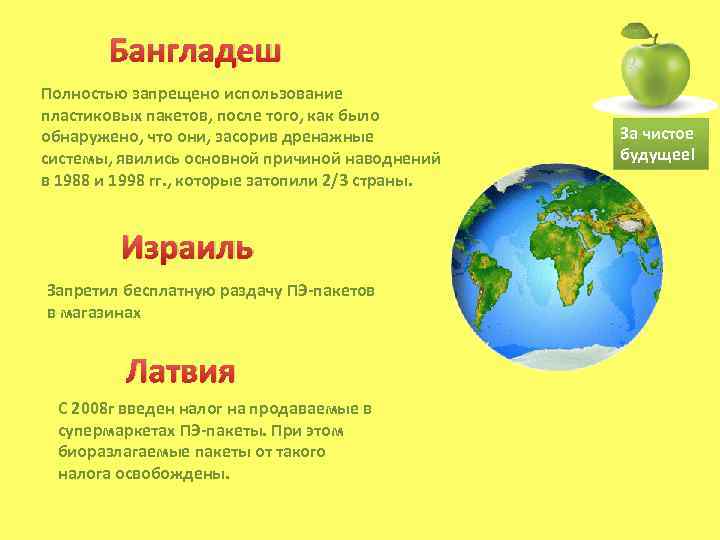 Бангладеш

Полностью запрещено использование пластиковых пакетов, после того, как было обнаружено, что они, засорив дренажные системы, явились основной причиной наводнений в 1988 и 1998 гг., которые затопили 2/3 страны.

За чистое будущее!

Израиль

Запретил бесплатную раздачу ПЭ-пакетов в магазинах

Латвия

С 2008г введен налог на продаваемые в супермаркетах ПЭ-пакеты. При этом биоразлагаемые пакеты от такого налога освобождены.